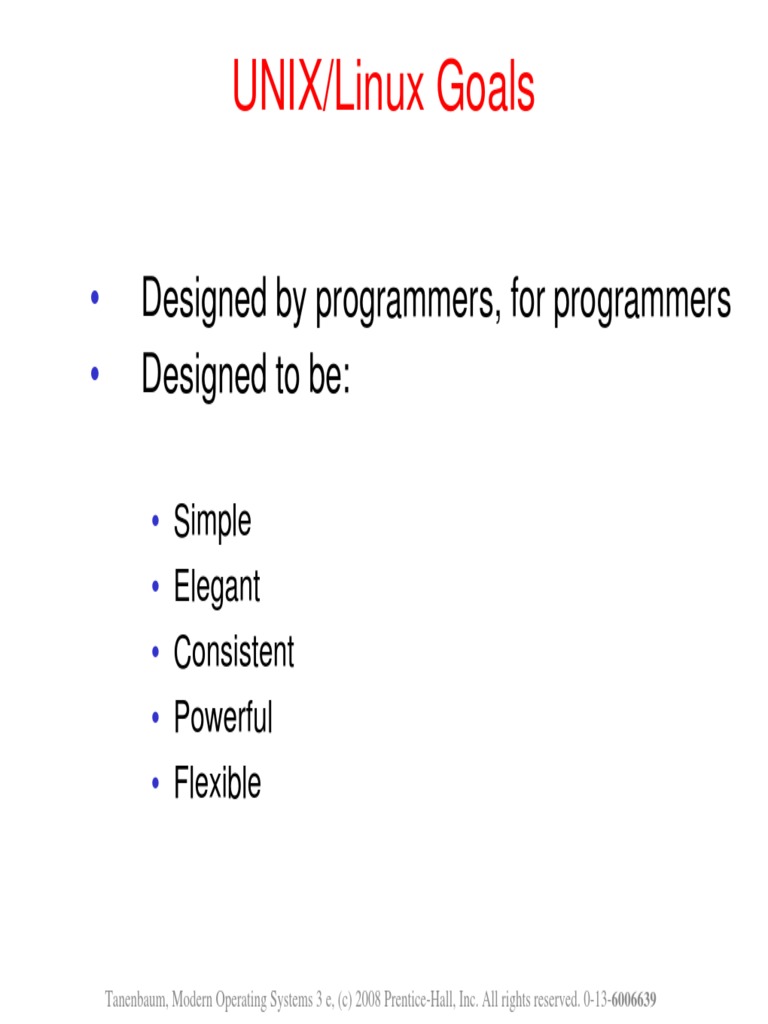 UNIX/Linux Goals

• Designed by programmers, for programmers
• Designed to be:

• Simple
• Elegant
• Consistent
• Powerful
• Flexible

Tanenbaum, Modern Operating Systems 3 e, (c) 2008 Prentice-Hall, Inc. All rights reserved. 0-13-6006639